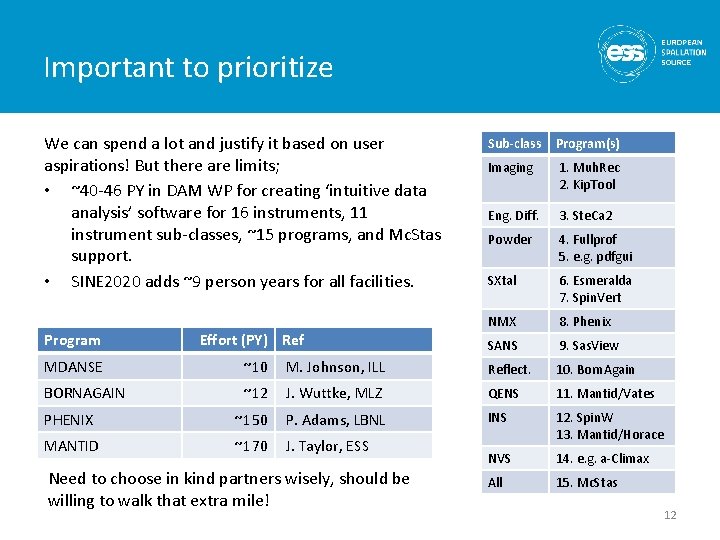 Important to prioritize

ess EUROPEAN SPALLATION SOURCE

We can spend a lot and justify it based on user aspirations! But there are limits;

• ~40-46 PY in DAM WP for creating 'intuitive data analysis' software for 16 instruments, 11 instrument sub-classes, ~15 programs, and McStas support.
• SINE2020 adds ~9 person years for all facilities.

| Program | Effort (PY) | Ref |
|---|---|---|
| MDANSE | ~10 | M. Johnson, ILL |
| BORNAGAIN | ~12 | J. Wuttke, MLZ |
| PHENIX | ~150 | P. Adams, LBNL |
| MANTID | ~170 | J. Taylor, ESS |

Need to choose in kind partners wisely, should be willing to walk that extra mile!

| Sub-class | Program(s) |
|---|---|
| Imaging | 1. MuhRec 2. KipTool |
| Eng. Diff. | 3. SteCa2 |
| Powder | 4. Fullprof 5. e.g. pdfgui |
| SXtal | 6. Esmeralda 7. SpinVert |
| NMX | 8. Phenix |
| SANS | 9. SasView |
| Reflect. | 10. BornAgain |
| QENS | 11. Mantid/Vates |
| INS | 12. SpinW 13. Mantid/Horace |
| NVS | 14. e.g. a-Climax |
| All | 15. McStas |

12